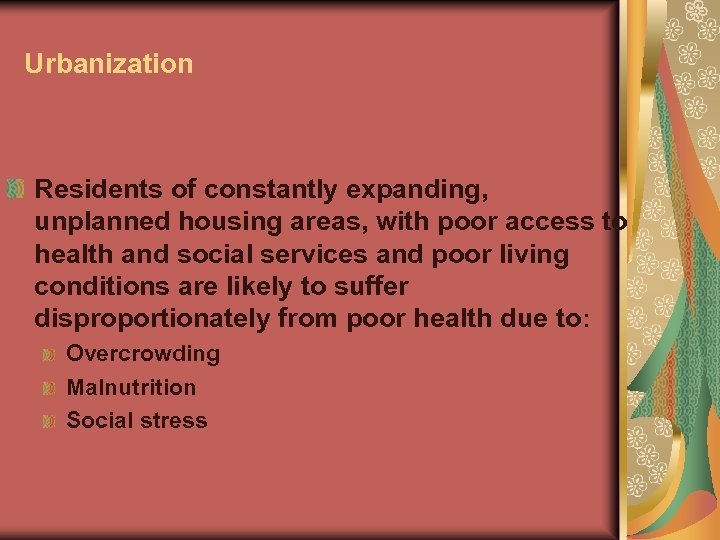 Urbanization

Residents of constantly expanding, unplanned housing areas, with poor access to health and social services and poor living conditions are likely to suffer disproportionately from poor health due to:

Overcrowding

Malnutrition

Social stress